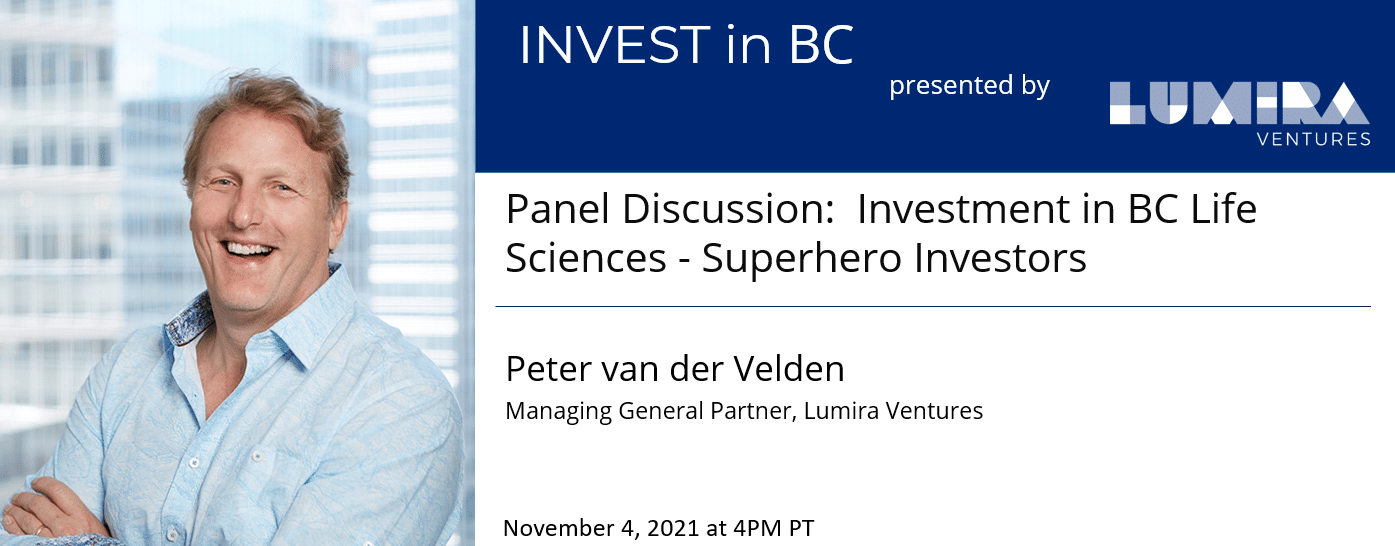 INVEST in BC

presented by

LUMIRA
VENTURES

Panel Discussion: Investment in BC Life Sciences - Superhero Investors

Peter van der Velden
Managing General Partner, Lumira Ventures

November 4, 2021 at 4PM PT